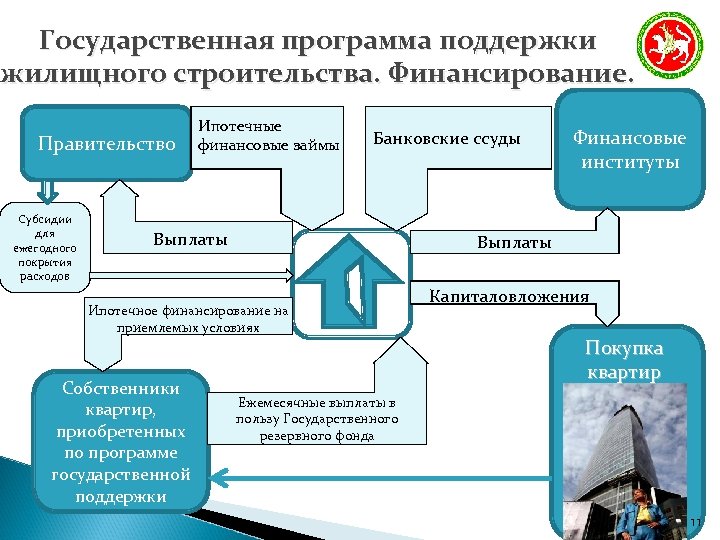 Государственная программа поддержки жилищного строительства. Финансирование.

Правительство

Ипотечные финансовые займы

Банковские ссуды

Финансовые институты

Субсидии для ежегодного покрытия расходов

Выплаты

Выплаты

Капиталовложения

Ипотечное финансирование на приемлемых условиях

Покупка квартир

Собственники квартир, приобретенных по программе государственной поддержки

Ежемесячные выплаты в пользу Государственного резервного фонда

11